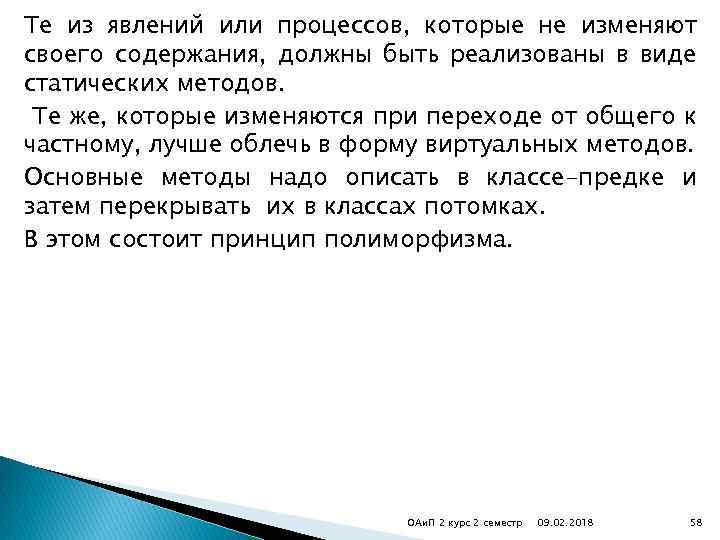 Те из явлений или процессов, которые не изменяют своего содержания, должны быть реализованы в виде статических методов.

Те же, которые изменяются при переходе от общего к частному, лучше облечь в форму виртуальных методов.

Основные методы надо описать в классе-предке и затем перекрывать их в классах потомках.

В этом состоит принцип полиморфизма.

ОАиП 2 курс 2 семестр 09.02.2018 58